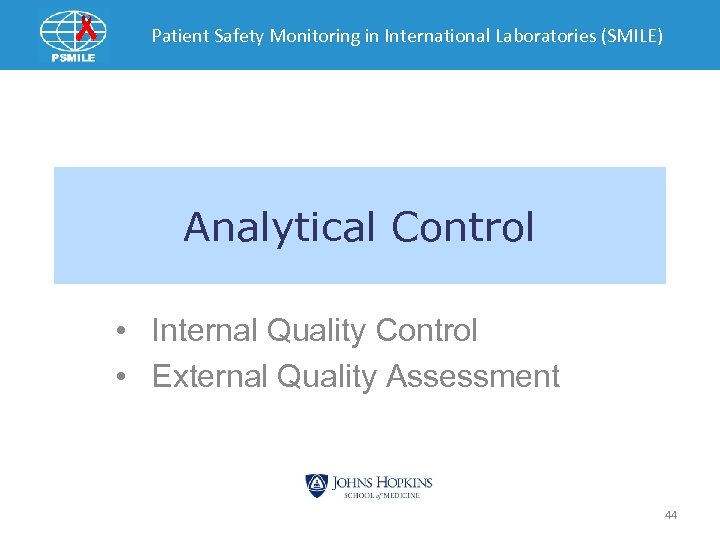 PSMILE

Patient Safety Monitoring in International Laboratories (SMILE)

Analytical Control

• Internal Quality Control
• External Quality Assessment

JOHNS HOPKINS
SCHOOL of MEDICINE

44